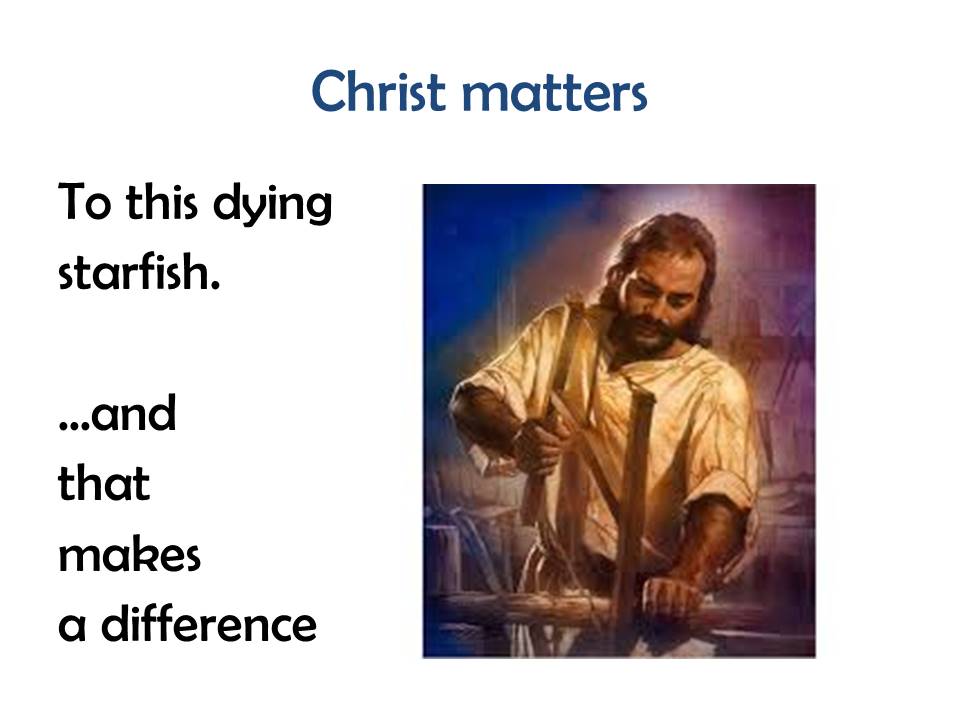 Christ matters

To this dying starfish.

…and that makes a difference